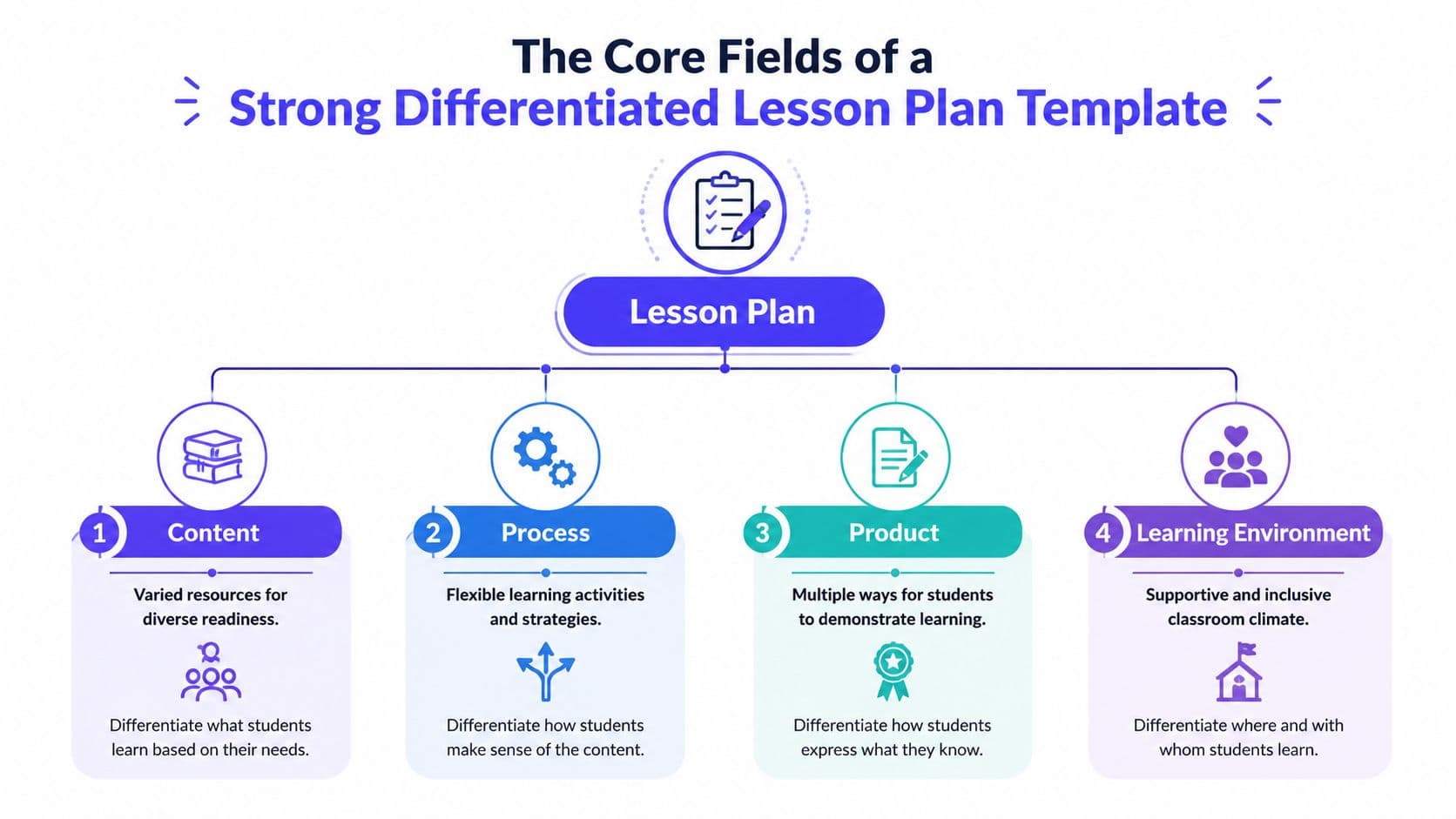 The Core Fields of a
Strong Differentiated Lesson Plan Template

Lesson Plan

1 Content

Varied resources for diverse readiness.

Differentiate what students learn based on their needs.

2 Process

Flexible learning activities and strategies.

Differentiate how students make sense of the content.

3 Product

Multiple ways for students to demonstrate learning.

Differentiate how students express what they know.

4 Learning Environment

Supportive and inclusive classroom climate.

Differentiate where and with whom students learn.